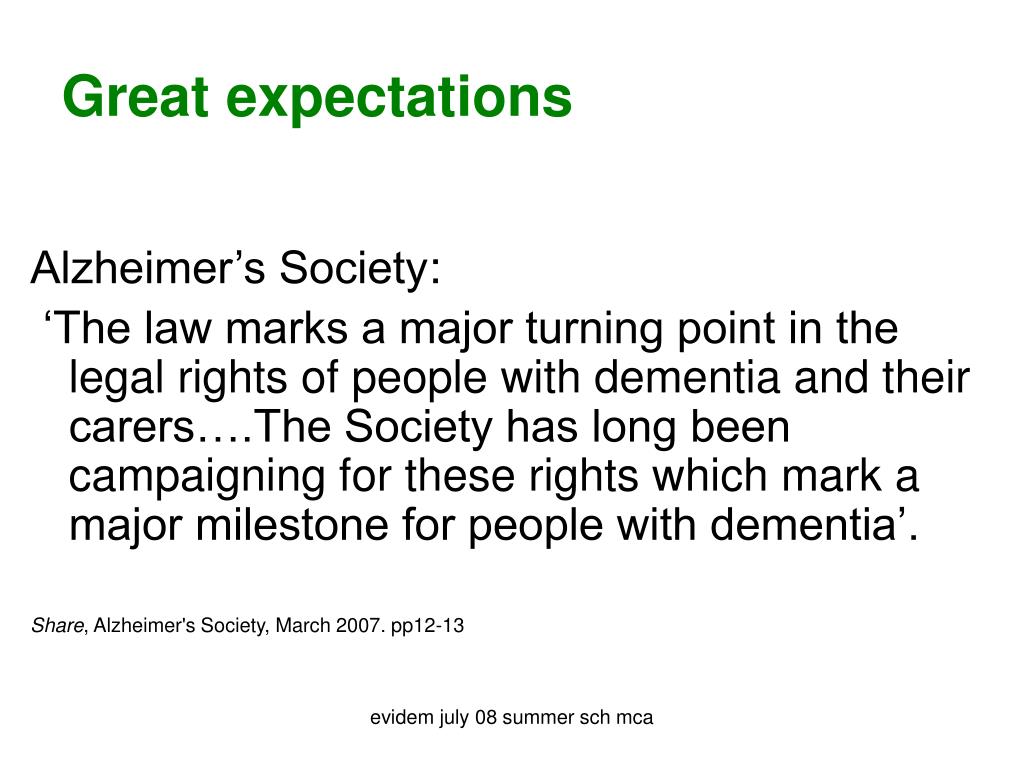 Great expectations

Alzheimer’s Society:

‘The law marks a major turning point in the legal rights of people with dementia and their carers….The Society has long been campaigning for these rights which mark a major milestone for people with dementia’.

Share, Alzheimer's Society, March 2007. pp12-13

evidem july 08 summer sch mca